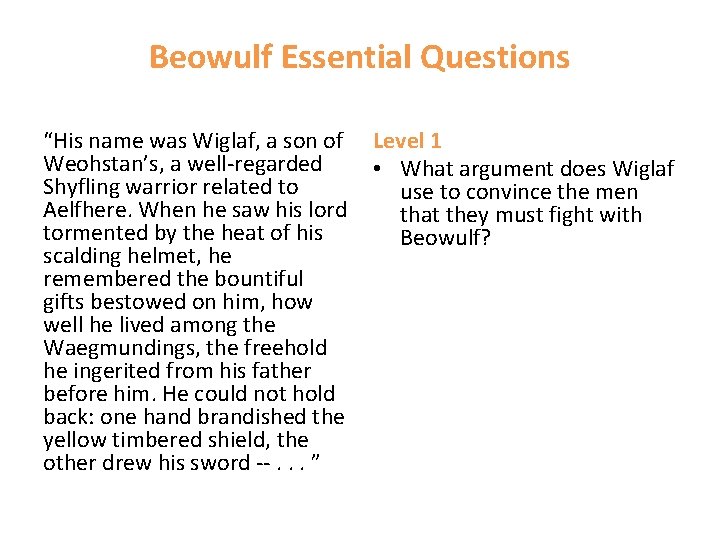 Beowulf Essential Questions

“His name was Wiglaf, a son of Weohstan’s, a well-regarded Shyfling warrior related to Aelfhere. When he saw his lord tormented by the heat of his scalding helmet, he remembered the bountiful gifts bestowed on him, how well he lived among the Waegmundings, the freehold he ingerited from his father before him. He could not hold back: one hand brandished the yellow timbered shield, the other drew his sword -- . . . ”

Level 1

• What argument does Wiglaf use to convince the men that they must fight with Beowulf?